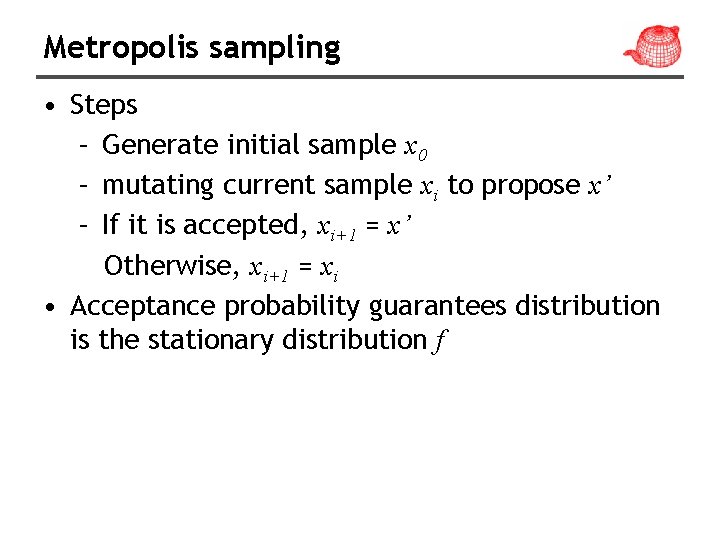 Metropolis sampling

• Steps
  – Generate initial sample $x_0$
  – mutating current sample $x_i$ to propose $x'$
  – If it is accepted, $x_{i+1} = x'$
    Otherwise, $x_{i+1} = x_i$
• Acceptance probability guarantees distribution is the stationary distribution $f$